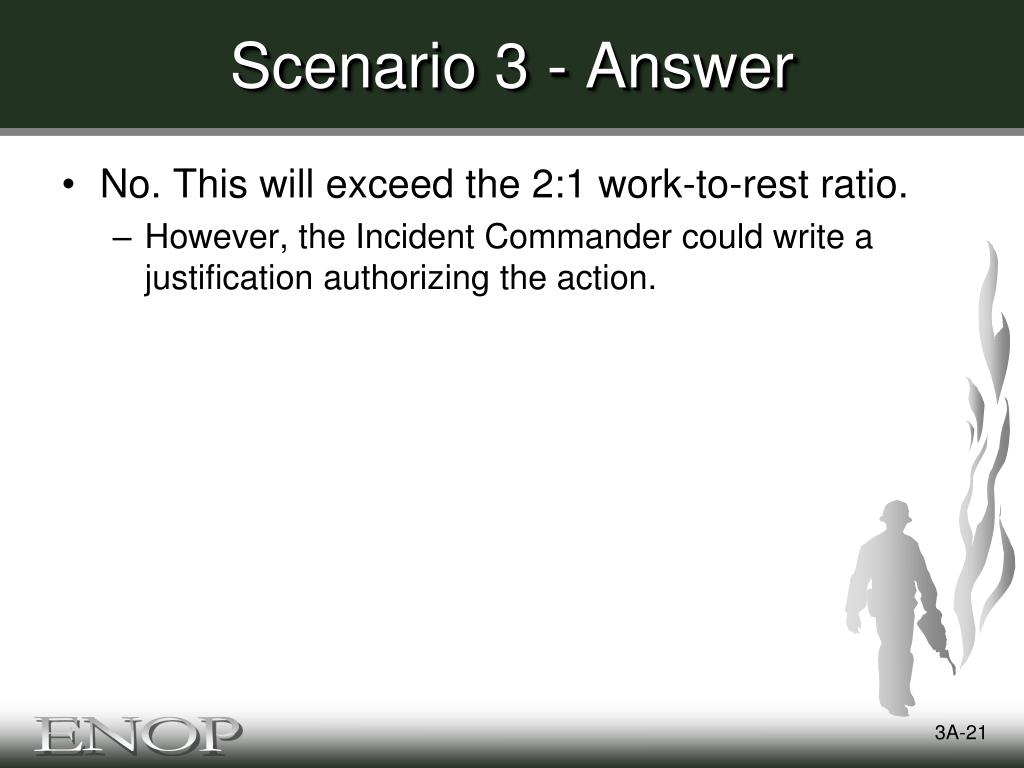 Scenario 3 - Answer

• No. This will exceed the 2:1 work-to-rest ratio.
– However, the Incident Commander could write a justification authorizing the action.

ENOP

3A-21